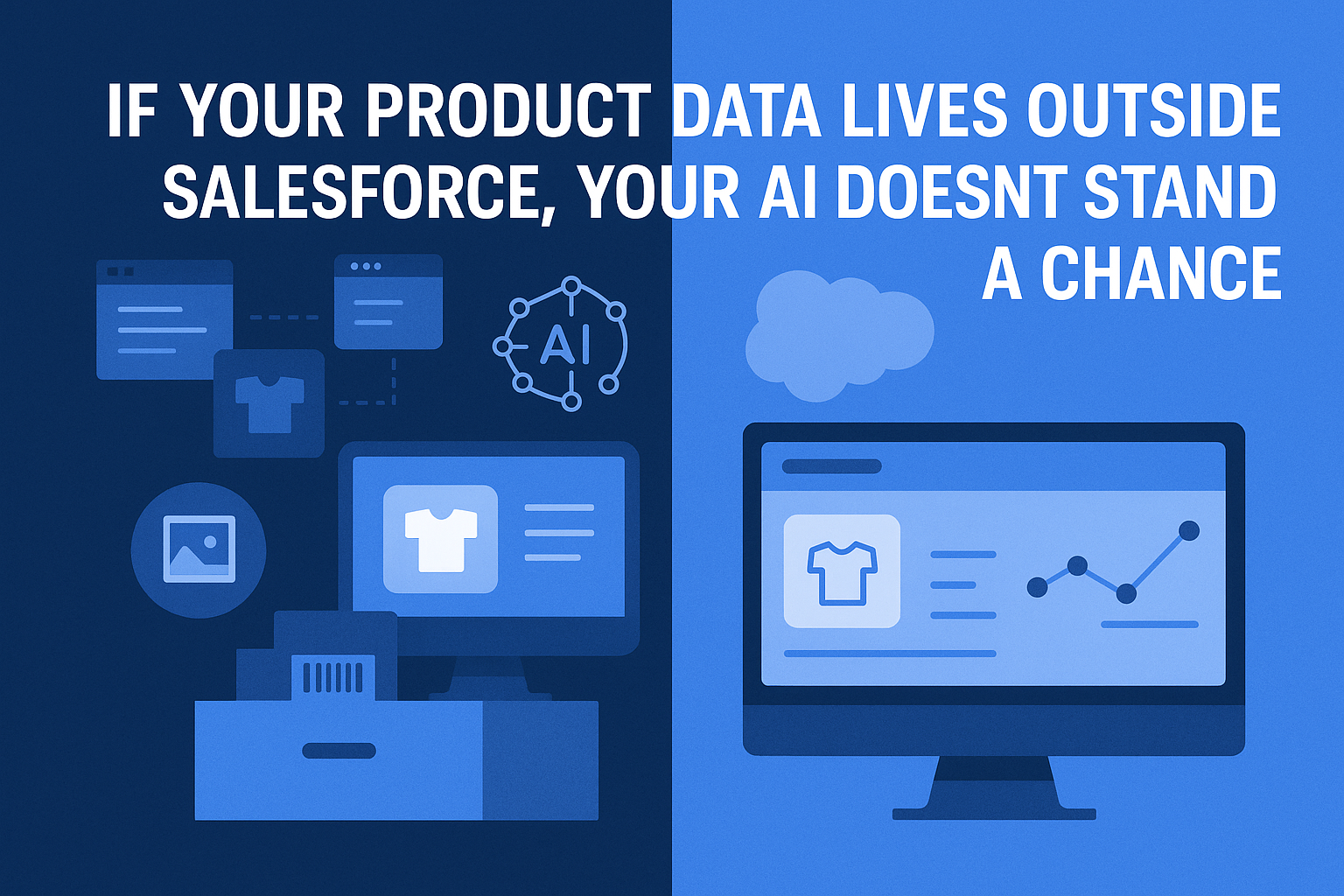 IF YOUR PRODUCT DATA LIVES OUTSIDE SALESFORCE, YOUR AI DOESNT STAND A CHANCE

AI